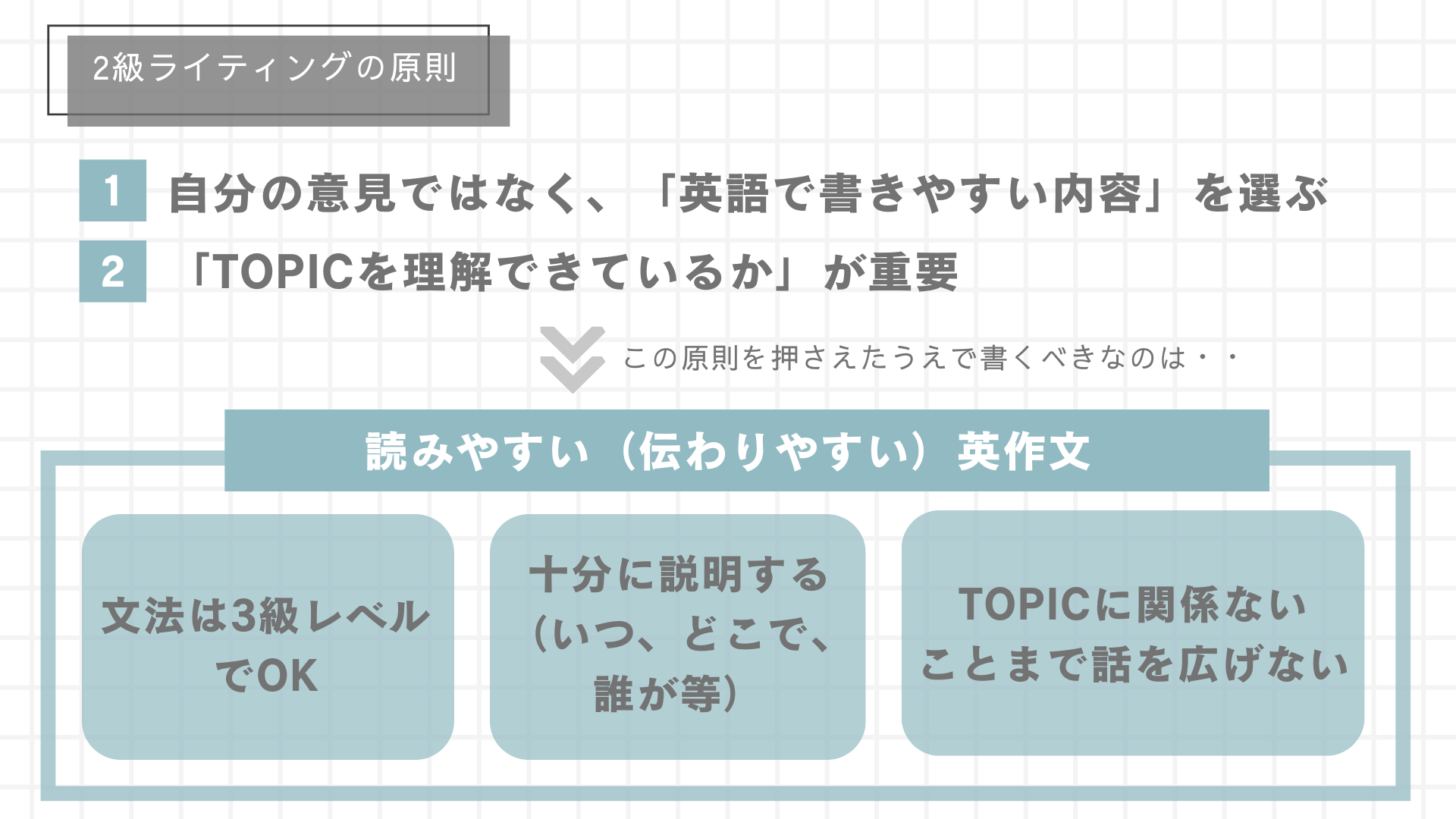 2級ライティングの原則

1 自分の意見ではなく、「英語で書きやすい内容」を選ぶ

2 「TOPICを理解できているか」が重要

この原則を押さえたうえで書くべきなのは・・

読みやすい（伝わりやすい）英作文

文法は3級レベルでOK

十分に説明する（いつ、どこで、誰が等）

TOPICに関係ないことまで話を広げない